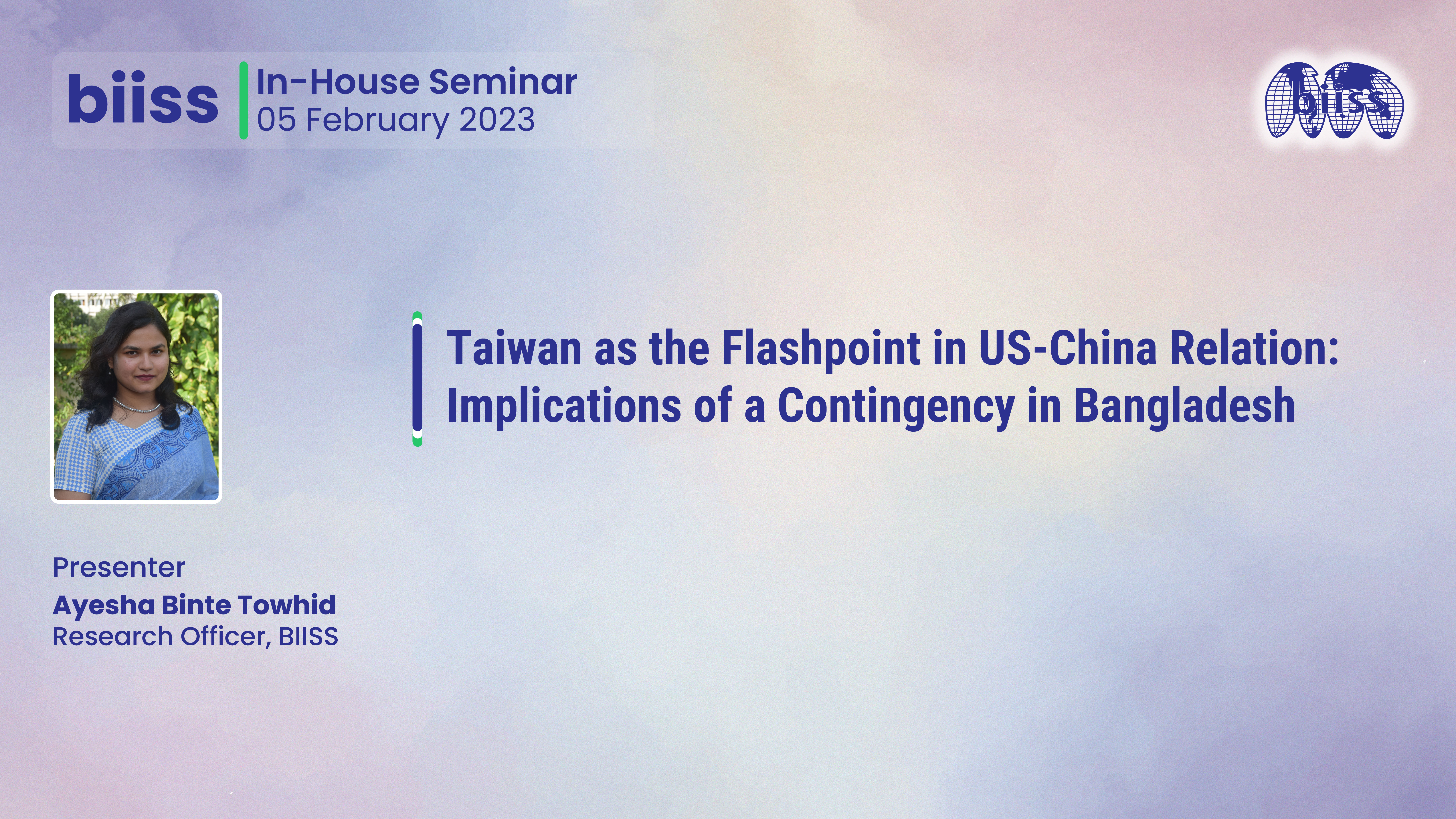 biiss In-House Seminar
05 February 2023

biiss

Taiwan as the Flashpoint in US-China Relation: Implications of a Contingency in Bangladesh

Presenter
Ayesha Binte Towhid
Research Officer, BIISS